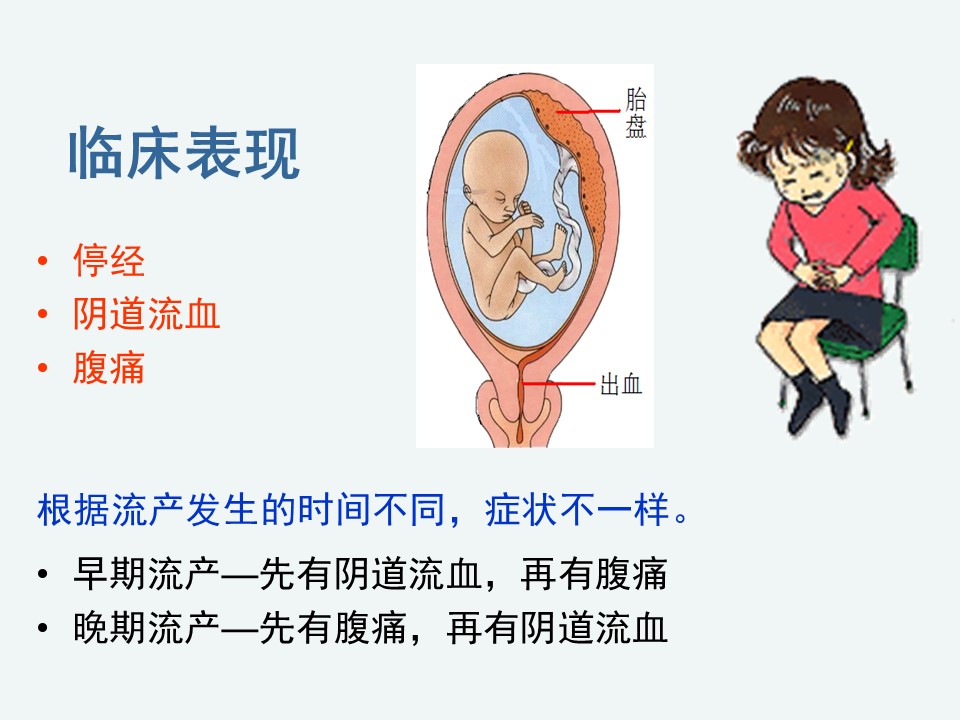 临床表现

• 停经
• 阴道流血
• 腹痛

胎盘

出血

根据流产发生的时间不同，症状不一样。

• 早期流产—先有阴道流血，再有腹痛
• 晚期流产—先有腹痛，再有阴道流血